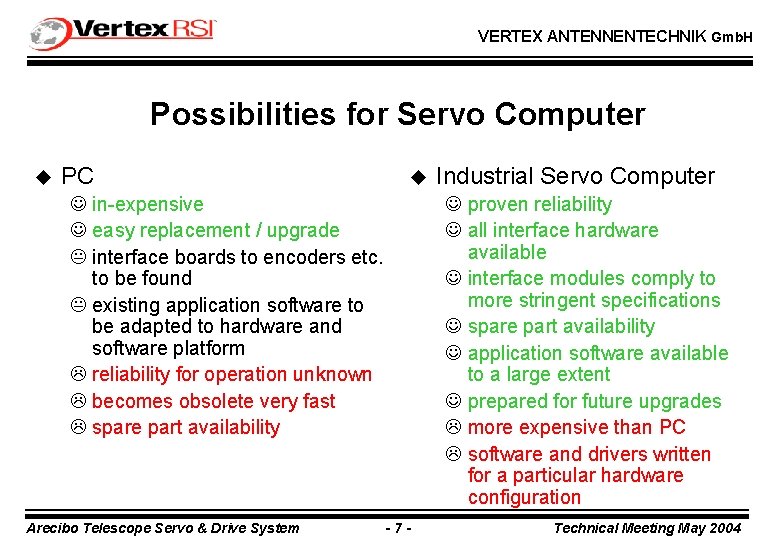 VertexRSI

VERTEX ANTENNENTECHNIK GmbH

Possibilities for Servo Computer

◆ PC
☺ in-expensive
☺ easy replacement / upgrade
😐 interface boards to encoders etc. to be found
😐 existing application software to be adapted to hardware and software platform
☹ reliability for operation unknown
☹ becomes obsolete very fast
☹ spare part availability

◆ Industrial Servo Computer
☺ proven reliability
☺ all interface hardware available
☺ interface modules comply to more stringent specifications
☺ spare part availability
☺ application software available to a large extent
☺ prepared for future upgrades
☹ more expensive than PC
☹ software and drivers written for a particular hardware configuration

Arecibo Telescope Servo & Drive System - 7 - Technical Meeting May 2004